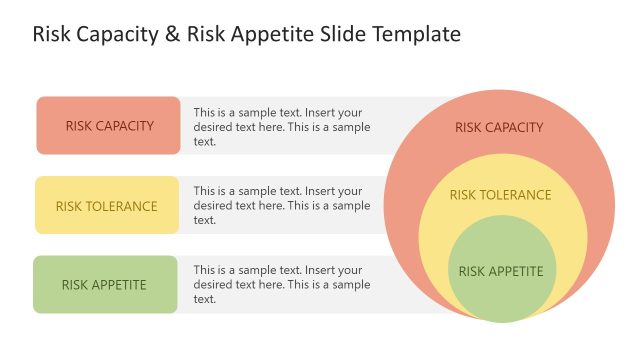 Risk Capacity & Risk Appetite Slide Template

RISK CAPACITY

This is a sample text. Insert your desired text here. This is a sample text.

RISK TOLERANCE

This is a sample text. Insert your desired text here. This is a sample text.

RISK APPETITE

This is a sample text. Insert your desired text here. This is a sample text.

RISK CAPACITY

RISK TOLERANCE

RISK APPETITE